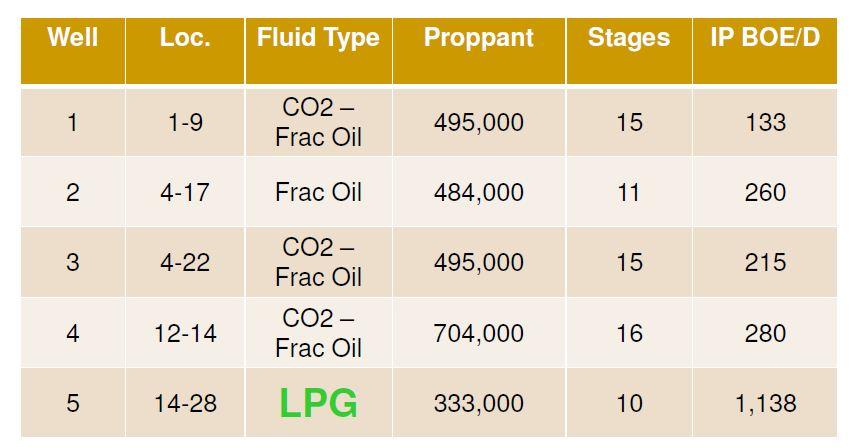 | Well | Loc. | Fluid Type | Proppant | Stages | IP BOE/D |
|---|---|---|---|---|---|
| 1 | 1-9 | CO2 – Frac Oil | 495,000 | 15 | 133 |
| 2 | 4-17 | Frac Oil | 484,000 | 11 | 260 |
| 3 | 4-22 | CO2 – Frac Oil | 495,000 | 15 | 215 |
| 4 | 12-14 | CO2 – Frac Oil | 704,000 | 16 | 280 |
| 5 | 14-28 | LPG | 333,000 | 10 | 1,138 |